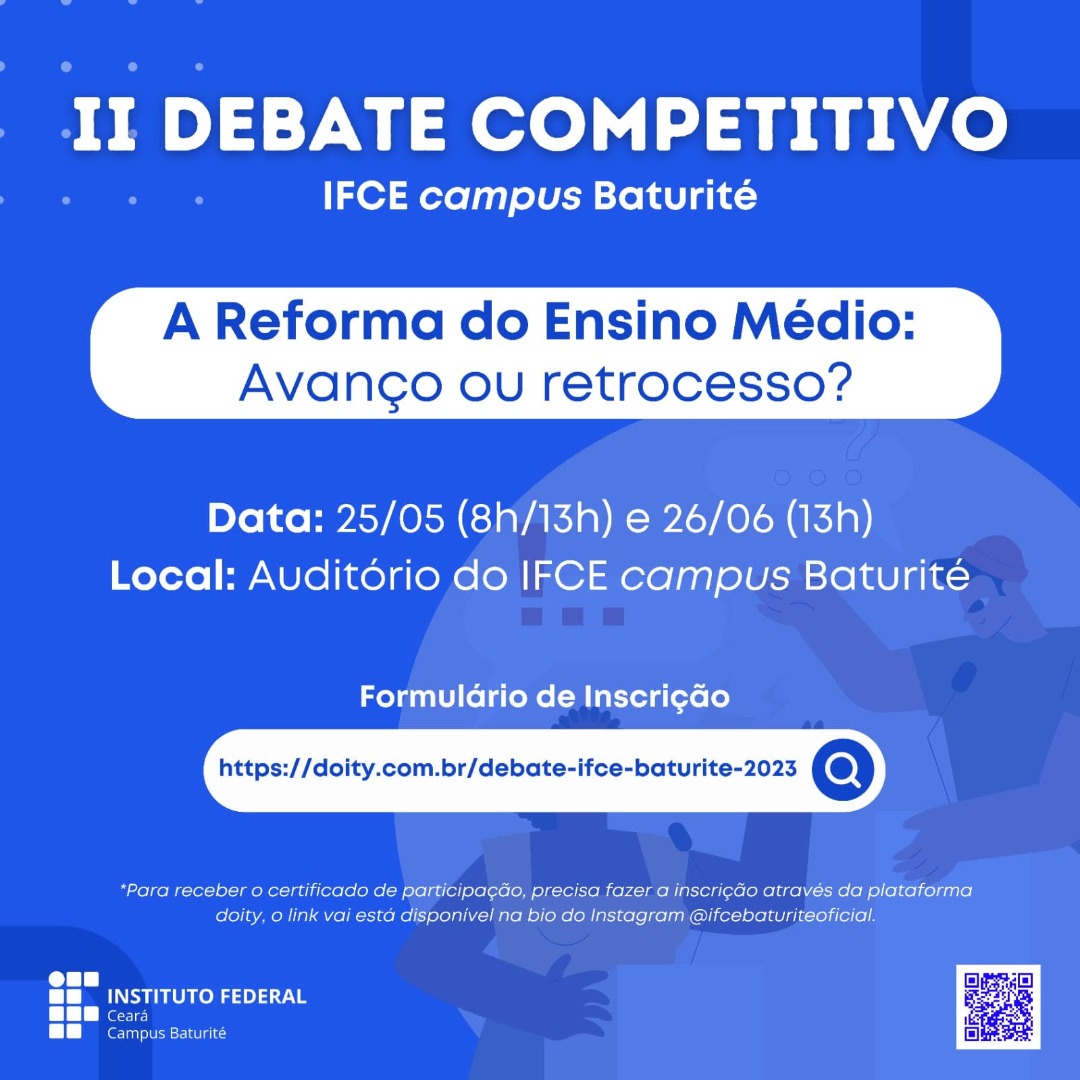 II DEBATE COMPETITIVO
IFCE campus Baturité

A Reforma do Ensino Médio:
Avanço ou retrocesso?

Data: 25/05 (8h/13h) e 26/06 (13h)
Local: Auditório do IFCE campus Baturité

Formulário de Inscrição

https://doity.com.br/debate-ifce-baturite-2023

*Para receber o certificado de participação, precisa fazer a inscrição através da plataforma doity, o link vai está disponível na bio do Instagram @ifcebaturiteoficial.

INSTITUTO FEDERAL
Ceará
Campus Baturité